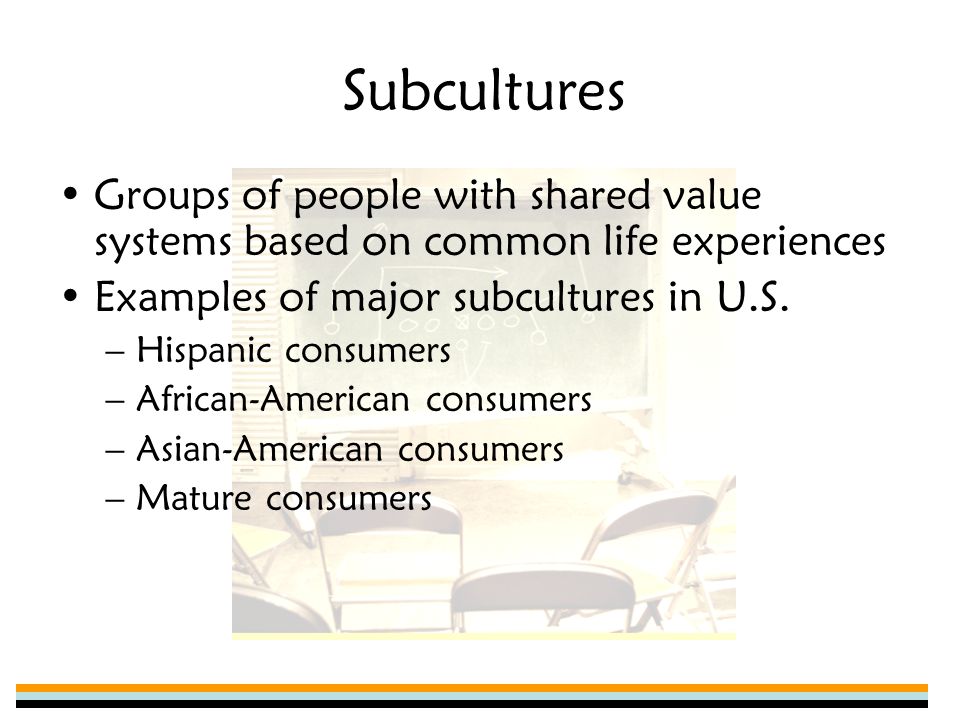 Subcultures

• Groups of people with shared value systems based on common life experiences
• Examples of major subcultures in U.S.
– Hispanic consumers
– African-American consumers
– Asian-American consumers
– Mature consumers